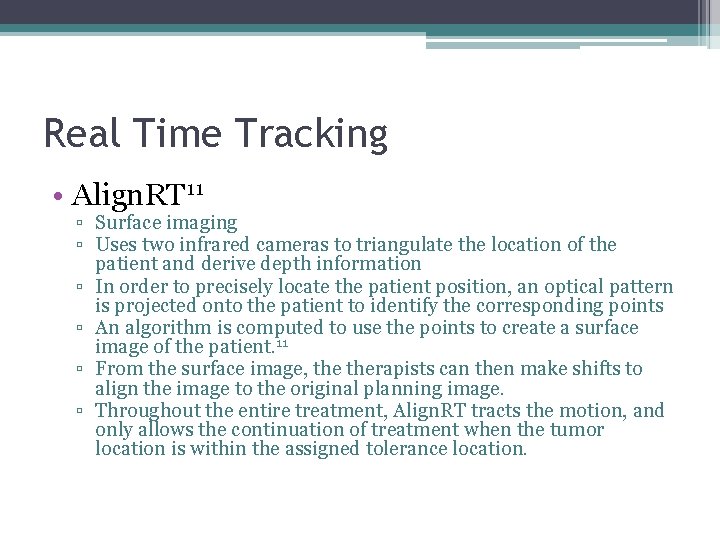 Real Time Tracking

• AlignRT$^{11}$
▫ Surface imaging
▫ Uses two infrared cameras to triangulate the location of the patient and derive depth information
▫ In order to precisely locate the patient position, an optical pattern is projected onto the patient to identify the corresponding points
▫ An algorithm is computed to use the points to create a surface image of the patient.$^{11}$
▫ From the surface image, the therapists can then make shifts to align the image to the original planning image.
▫ Throughout the entire treatment, AlignRT tracts the motion, and only allows the continuation of treatment when the tumor location is within the assigned tolerance location.